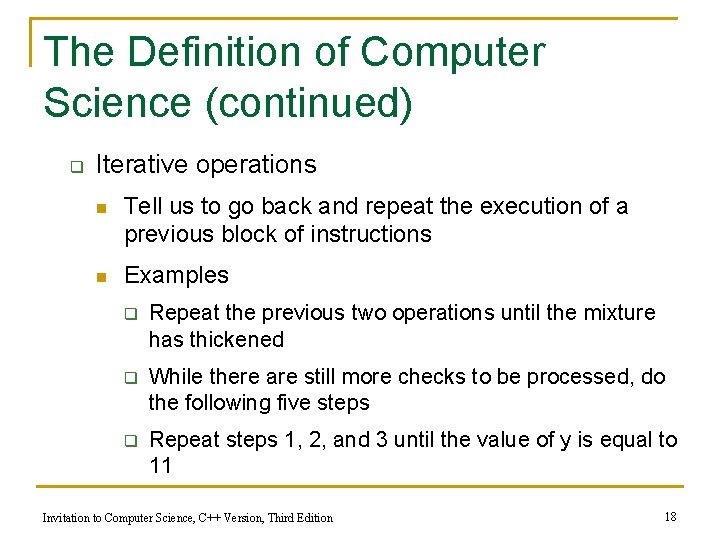 The Definition of Computer Science (continued)

Iterative operations

Tell us to go back and repeat the execution of a previous block of instructions

Examples

Repeat the previous two operations until the mixture has thickened

While there are still more checks to be processed, do the following five steps

Repeat steps 1, 2, and 3 until the value of y is equal to 11

Invitation to Computer Science, C++ Version, Third Edition

18